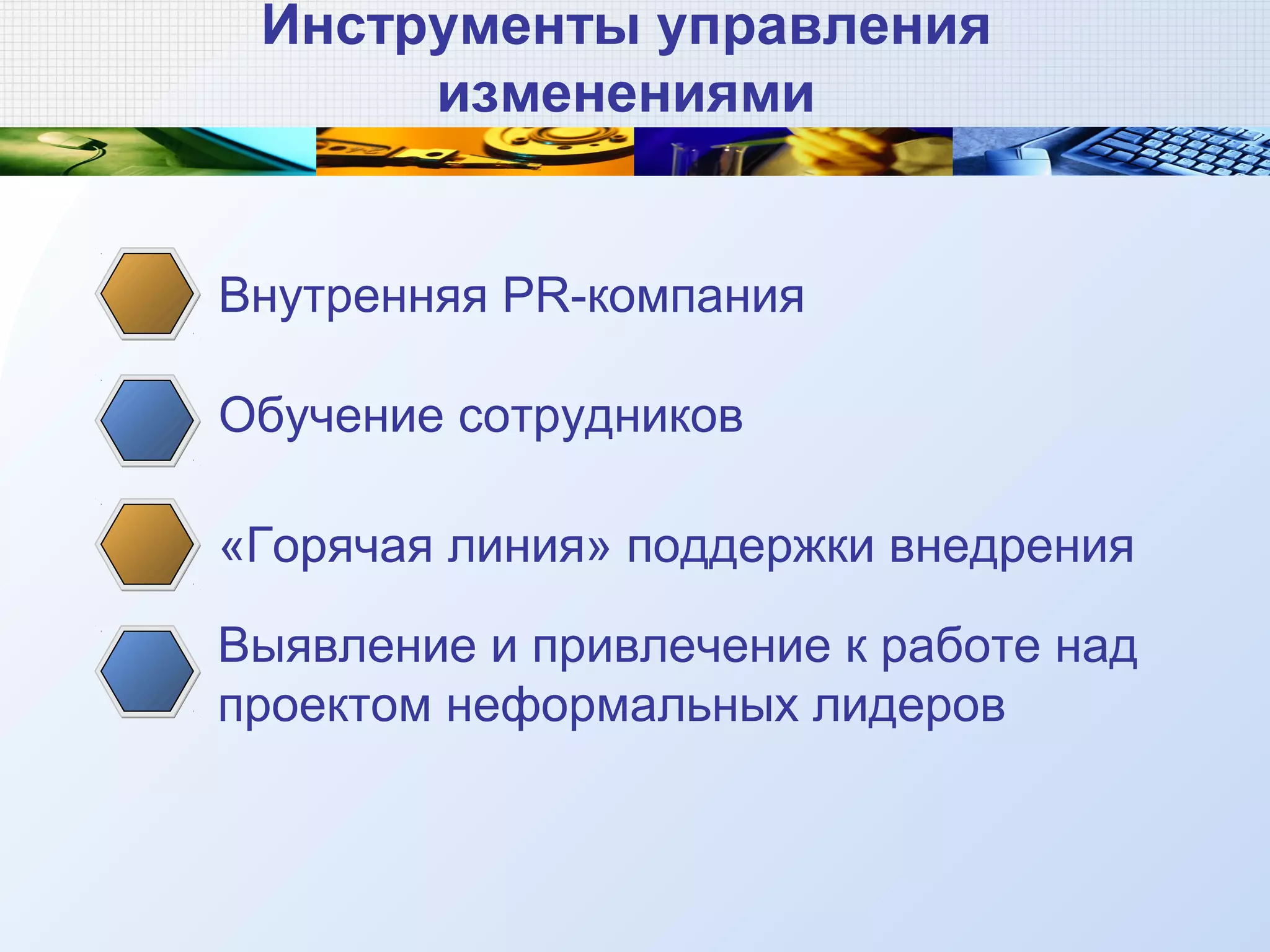 Инструменты управления изменениями

Внутренняя PR-компания

Обучение сотрудников

«Горячая линия» поддержки внедрения

Выявление и привлечение к работе над проектом неформальных лидеров